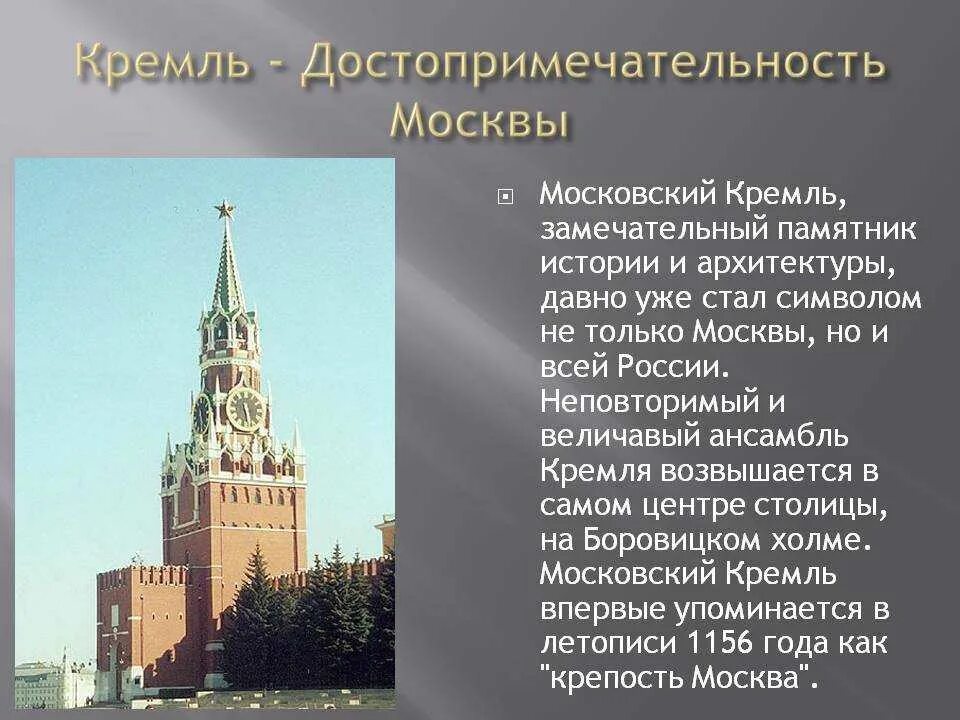 Кремль - Достопримечательность Москвы

Московский Кремль, замечательный памятник истории и архитектуры, давно уже стал символом не только Москвы, но и всей России. Неповторимый и величавый ансамбль Кремля возвышается в самом центре столицы, на Боровицком холме. Московский Кремль впервые упоминается в летописи 1156 года как "крепость Москва".